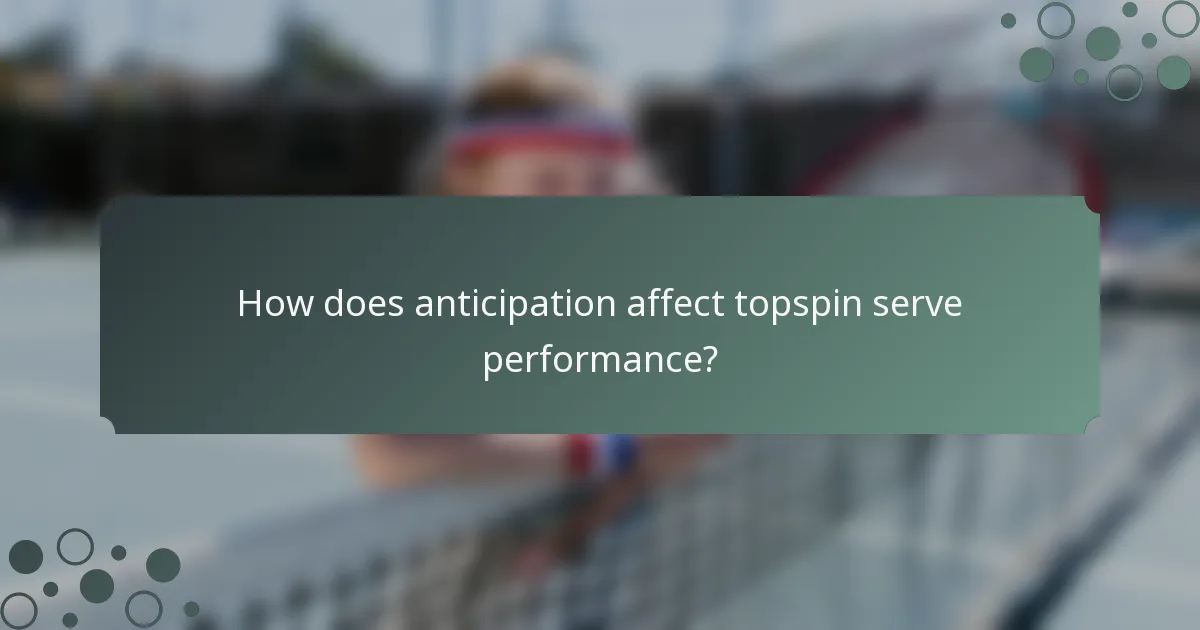 How does anticipation affect topspin serve performance?